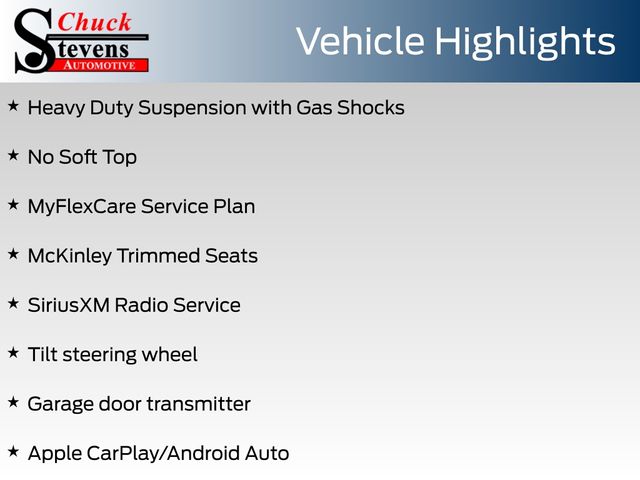 Chuck Stevens AUTOMOTIVE

Vehicle Highlights

★ Heavy Duty Suspension with Gas Shocks

★ No Soft Top

★ MyFlexCare Service Plan

★ McKinley Trimmed Seats

★ SiriusXM Radio Service

★ Tilt steering wheel

★ Garage door transmitter

★ Apple CarPlay/Android Auto